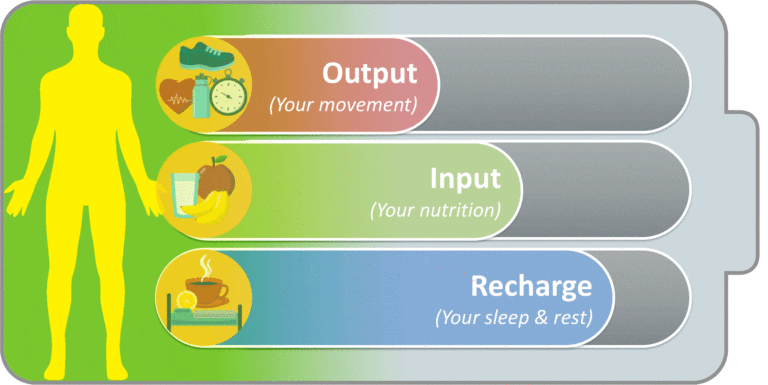 Output
(Your movement)

Input
(Your nutrition)

Recharge
(Your sleep & rest)